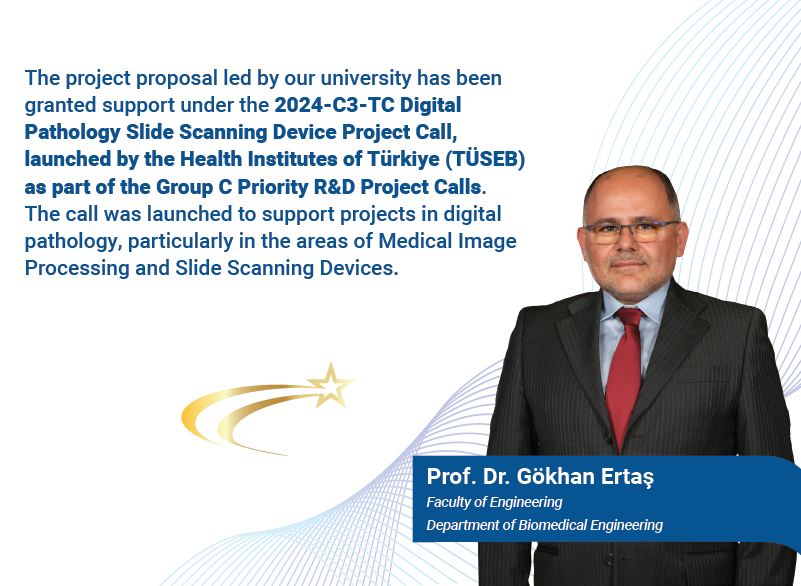 The project proposal led by our university has been granted support under the 2024-C3-TC Digital Pathology Slide Scanning Device Project Call, launched by the Health Institutes of Türkiye (TÜSEB) as part of the Group C Priority R&D Project Calls. The call was launched to support projects in digital pathology, particularly in the areas of Medical Image Processing and Slide Scanning Devices.

Prof. Dr. Gökhan Ertaş
Faculty of Engineering
Department of Biomedical Engineering